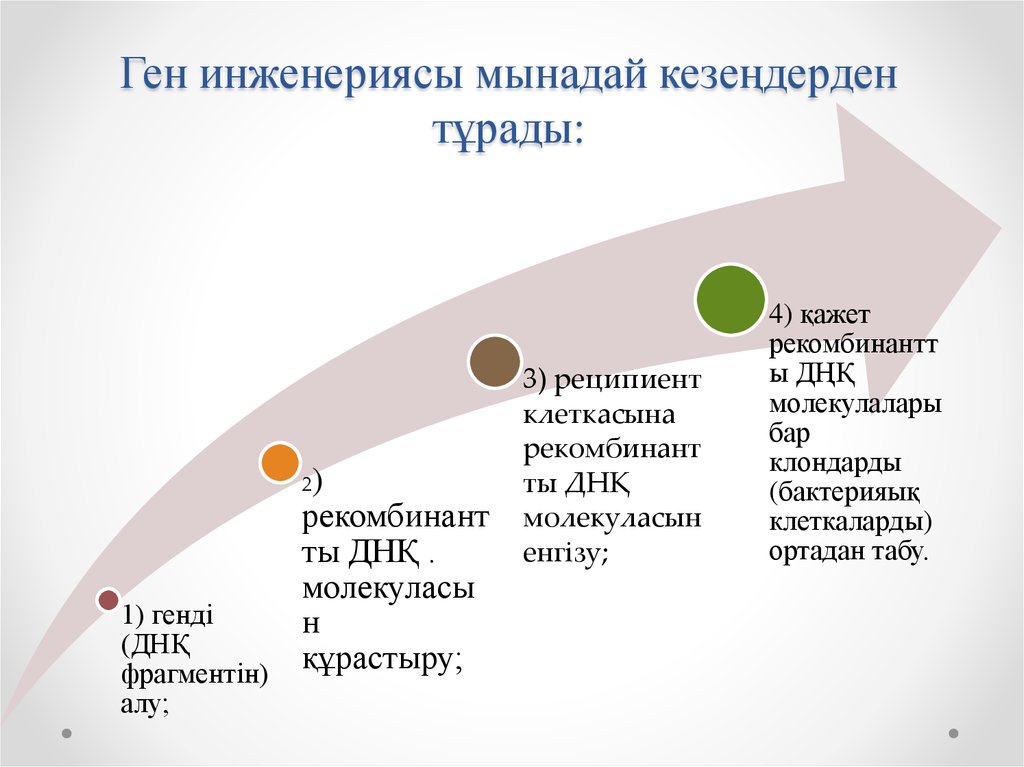 Ген инженериясы мынадай кезеңдерден тұрады:

1) генді (ДНҚ фрагментін) алу;

2) рекомбинантты ДНҚ . молекуласын құрастыру;

3) реципиент клеткасына рекомбинантты ДНҚ молекуласын енгізу;

4) қажет рекомбинантты ДНҚ молекулалары бар клондарды (бактерияық клеткаларды) ортадан табу.